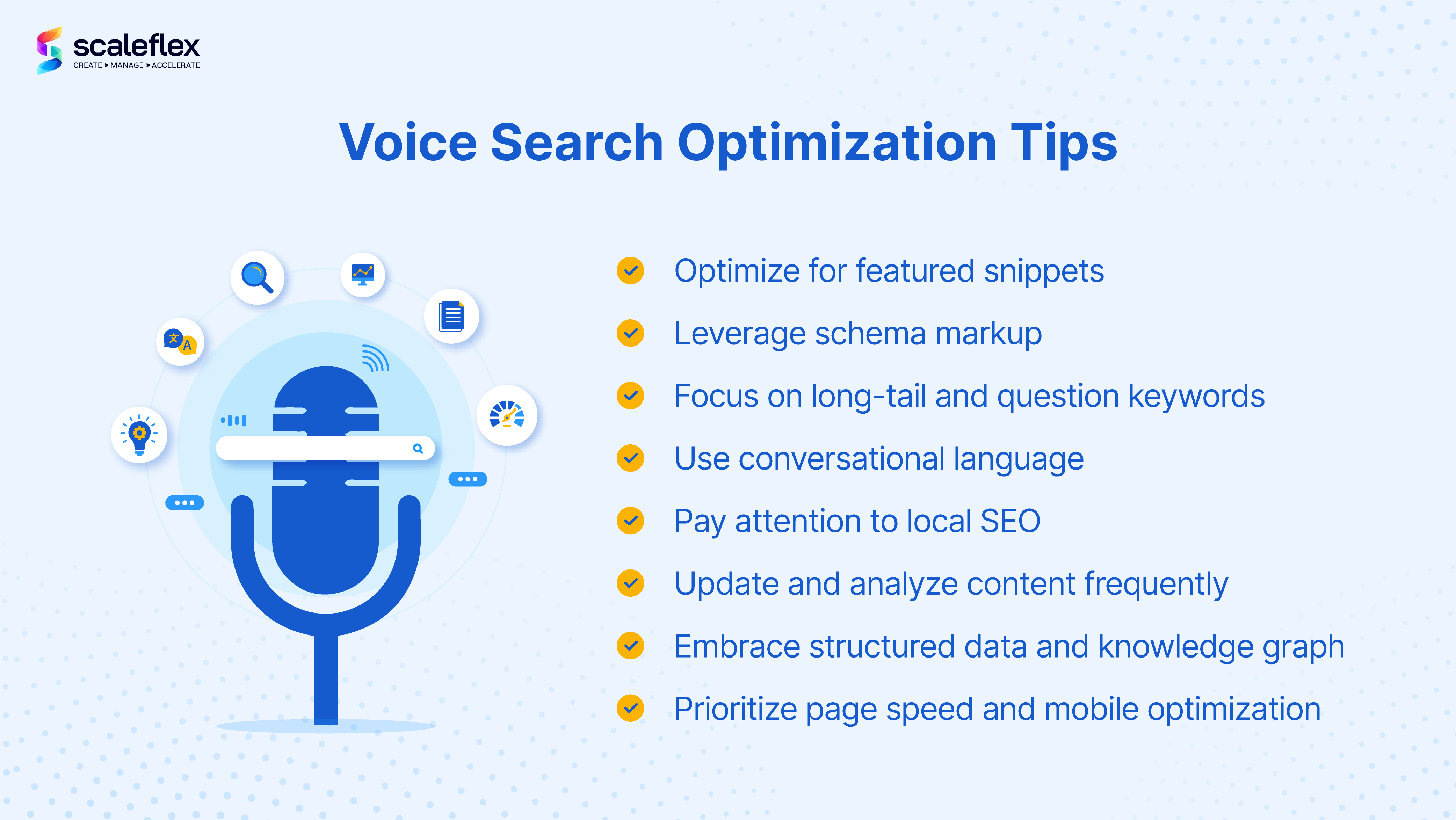 scaleflex
CREATE > MANAGE > ACCELERATE

Voice Search Optimization Tips

文 A

Optimize for featured snippets
Leverage schema markup
Focus on long-tail and question keywords
Use conversational language
Pay attention to local SEO
Update and analyze content frequently
Embrace structured data and knowledge graph
Prioritize page speed and mobile optimization